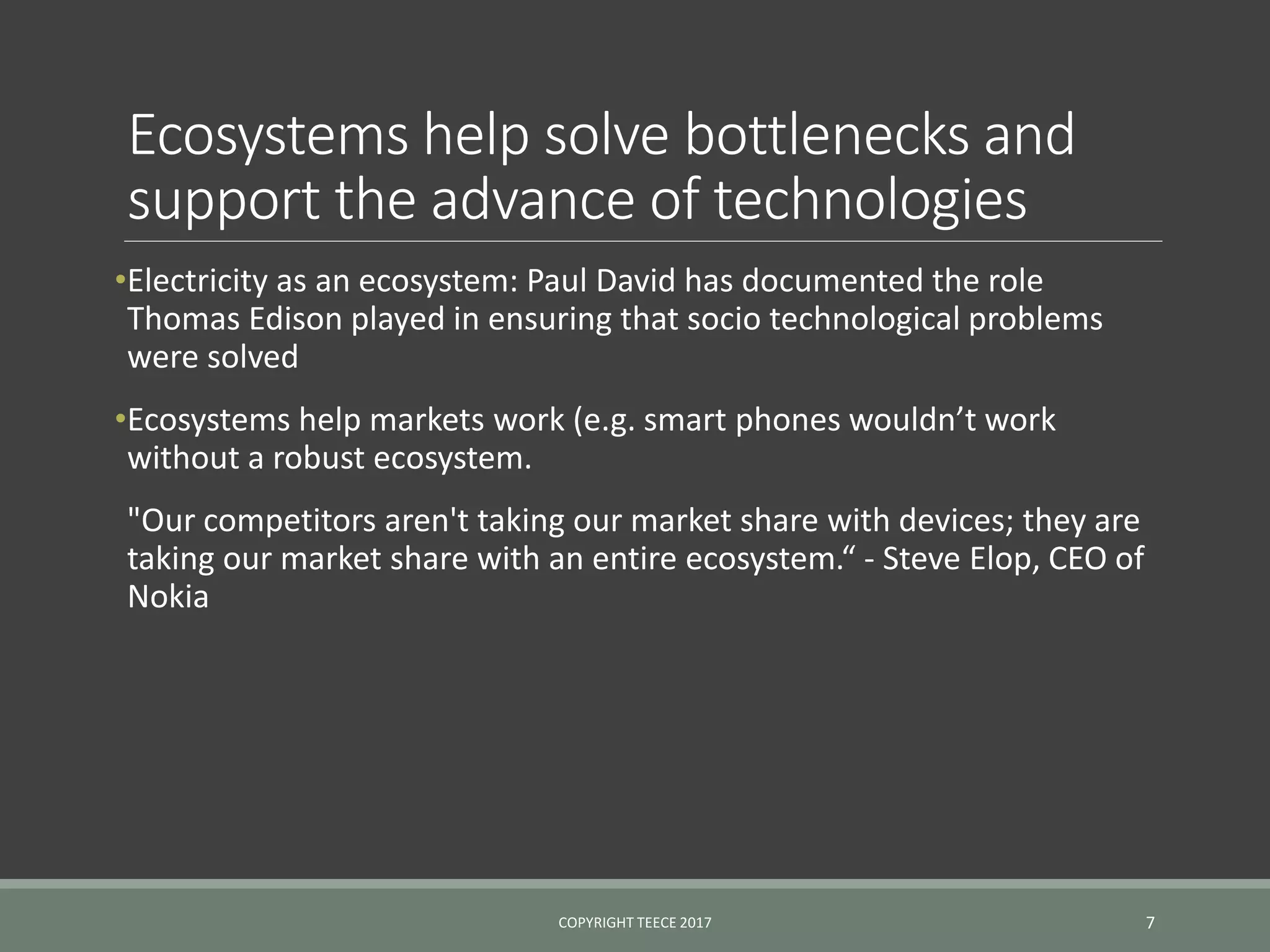 Ecosystems help solve bottlenecks and support the advance of technologies

•Electricity as an ecosystem: Paul David has documented the role Thomas Edison played in ensuring that socio technological problems were solved

•Ecosystems help markets work (e.g. smart phones wouldn’t work without a robust ecosystem.

"Our competitors aren't taking our market share with devices; they are taking our market share with an entire ecosystem.“ - Steve Elop, CEO of Nokia

COPYRIGHT TEECE 2017

7